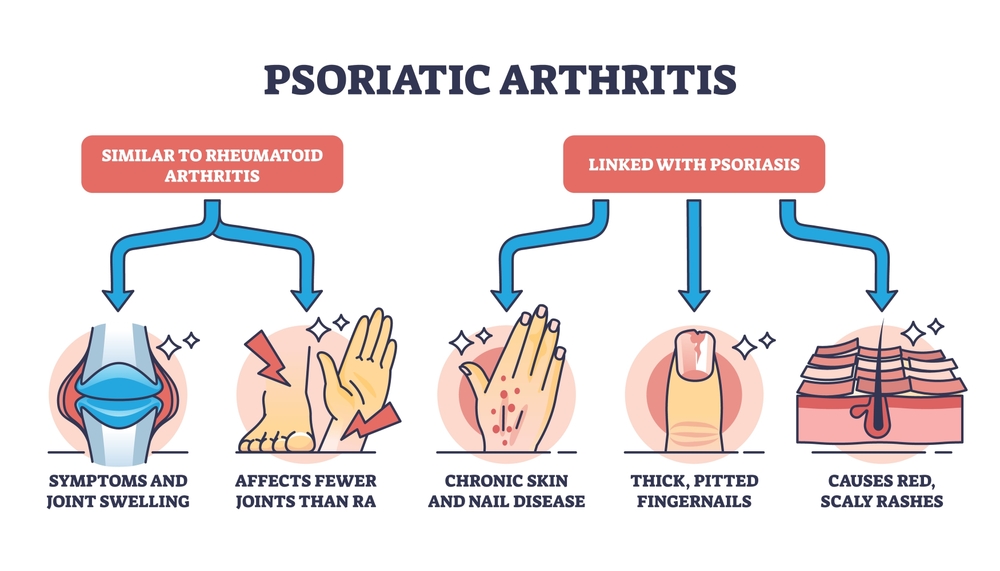 PSORIATIC ARTHRITIS

SIMILAR TO RHEUMATOID ARTHRITIS

LINKED WITH PSORIASIS

SYMPTOMS AND JOINT SWELLING

AFFECTS FEWER JOINTS THAN RA

CHRONIC SKIN AND NAIL DISEASE

THICK, PITTED FINGERNAILS

CAUSES RED, SCALY RASHES